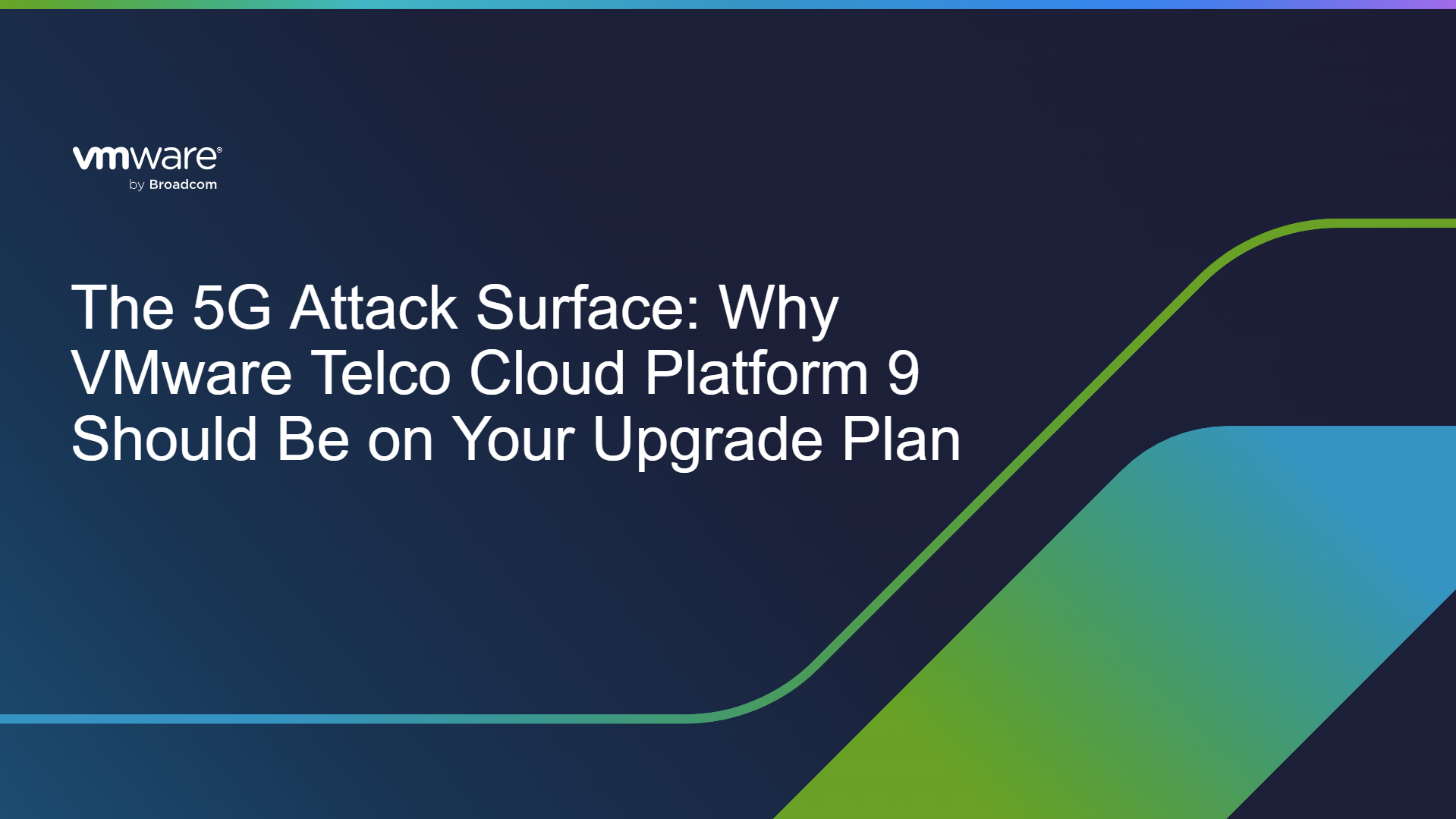 vmware®
by Broadcom

The 5G Attack Surface: Why VMware Telco Cloud Platform 9 Should Be on Your Upgrade Plan